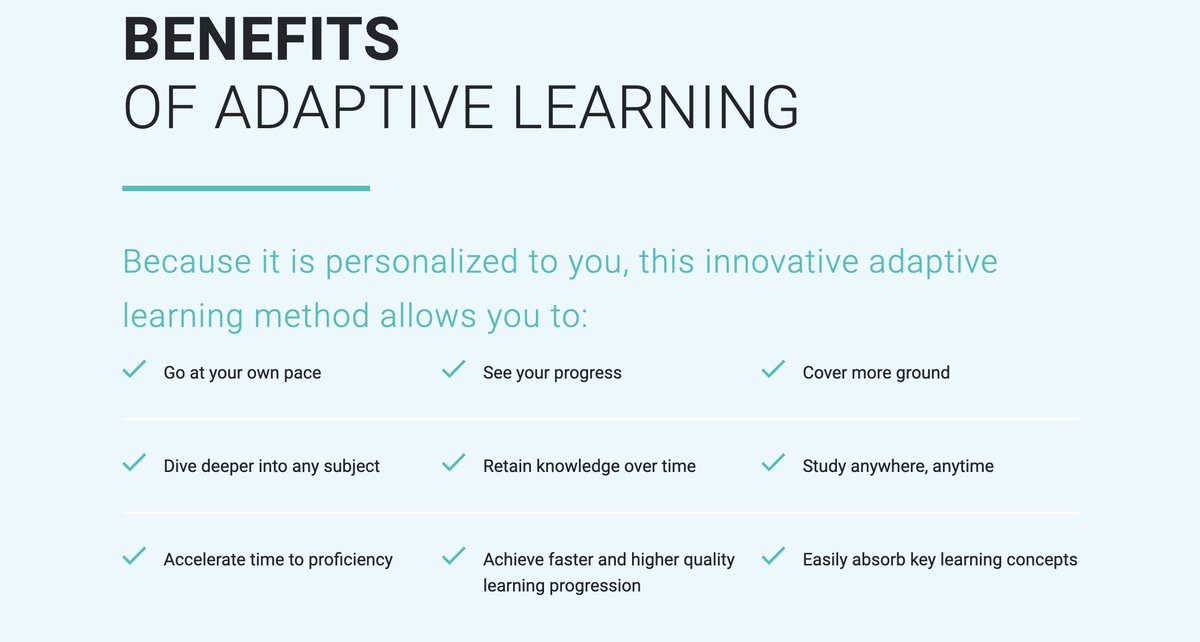 BENEFITS
OF ADAPTIVE LEARNING

Because it is personalized to you, this innovative adaptive learning method allows you to:

Go at your own pace

See your progress

Cover more ground

Dive deeper into any subject

Retain knowledge over time

Study anywhere, anytime

Accelerate time to proficiency

Achieve faster and higher quality learning progression

Easily absorb key learning concepts